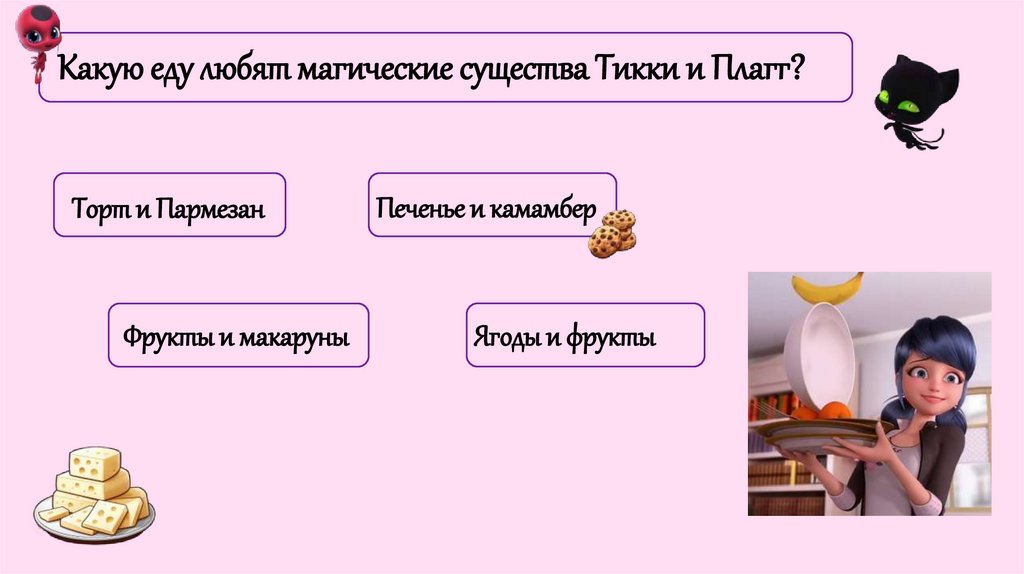 Какую еду любят магические существа Тикки и Плагг?

Торт и Пармезан

Печенье и камамбер

Фрукты и макаруны

Ягоды и фрукты